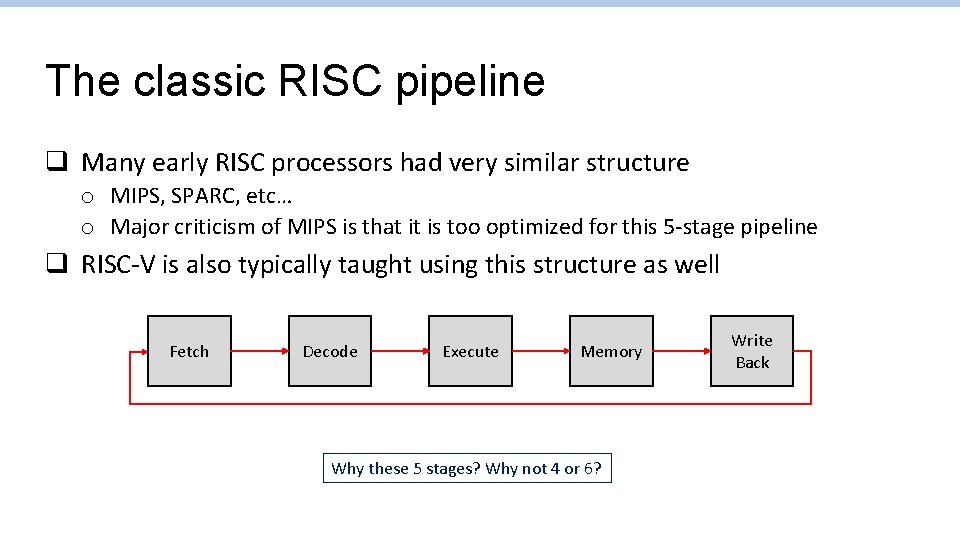 The classic RISC pipeline

❑ Many early RISC processors had very similar structure

o MIPS, SPARC, etc…
o Major criticism of MIPS is that it is too optimized for this 5-stage pipeline

❑ RISC-V is also typically taught using this structure as well

Fetch

Decode

Execute

Memory

Write Back

Why these 5 stages? Why not 4 or 6?